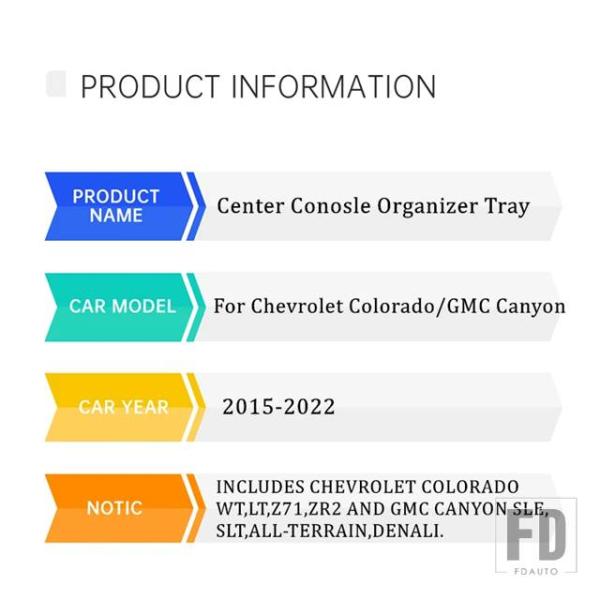 PRODUCT INFORMATION

PRODUCT NAME

Center Conosle Organizer Tray

CAR MODEL

For Chevrolet Colorado/GMC Canyon

CAR YEAR

2015-2022

NOTIC

INCLUDES CHEVROLET COLORADO WT,LT,Z71,ZR2 AND GMC CANYON SLE, SLT,ALL-TERRAIN,DENALI.

FD
FDAUTO